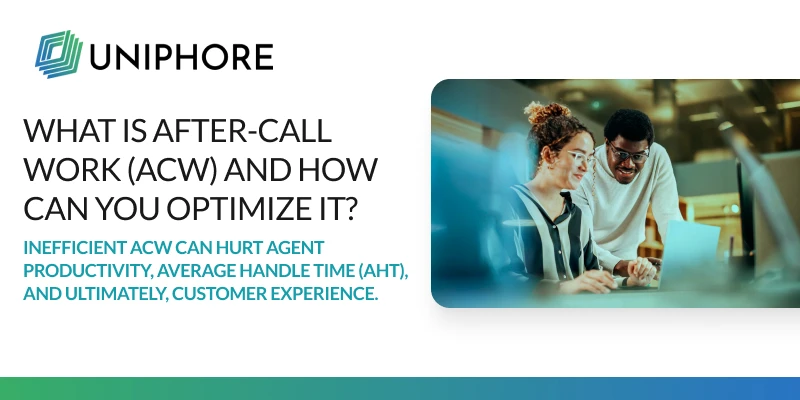 UNIPHORE

WHAT IS AFTER-CALL WORK (ACW) AND HOW CAN YOU OPTIMIZE IT?

INEFFICIENT ACW CAN HURT AGENT PRODUCTIVITY, AVERAGE HANDLE TIME (AHT), AND ULTIMATELY, CUSTOMER EXPERIENCE.